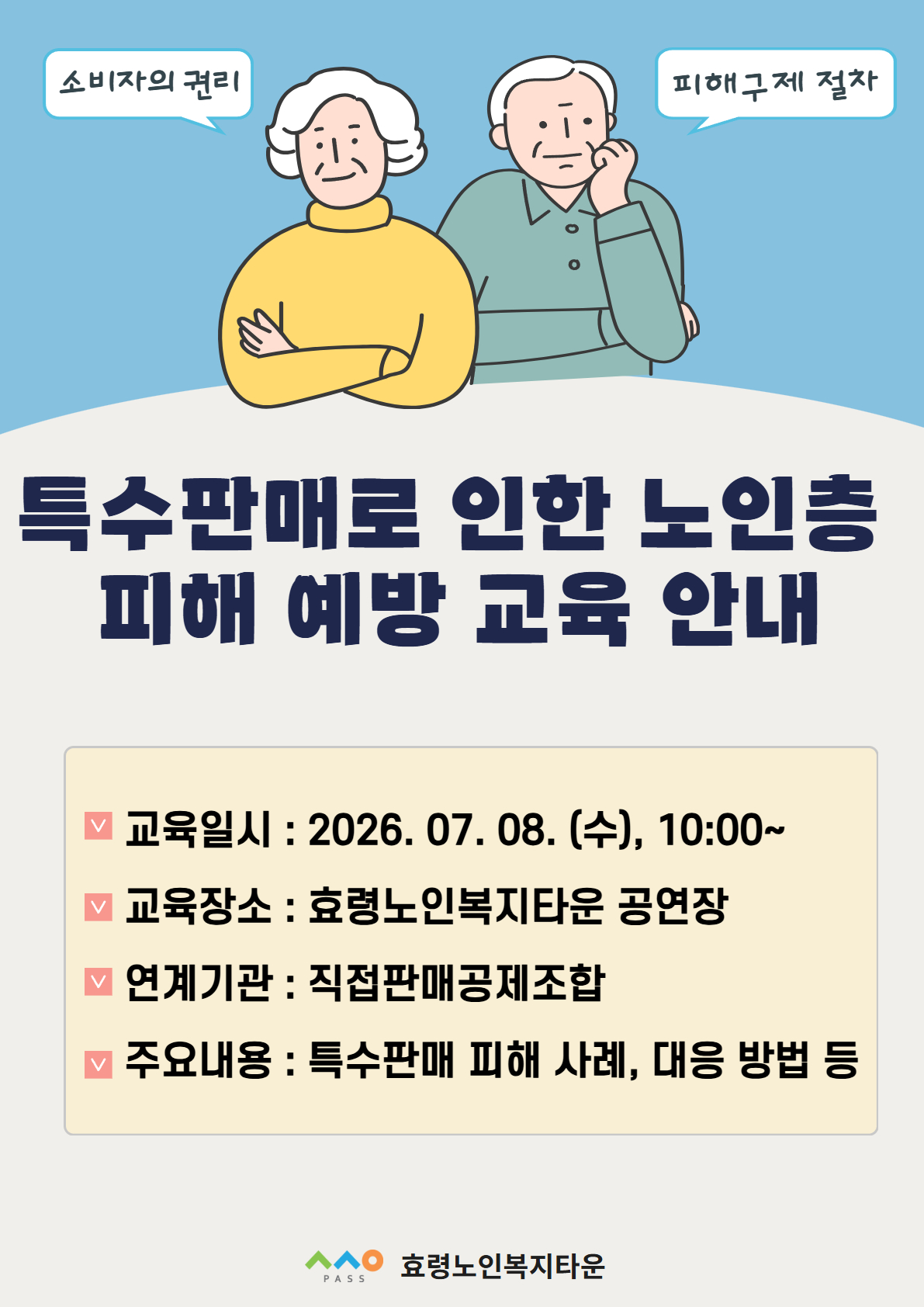 소비자의 권리

피해구제 절차

특수판매로 인한 노인층 피해 예방 교육 안내

교육일시 : 2026. 07. 08. (수), 10:00~

교육장소 : 효령노인복지타운 공연장

연계기관 : 직접판매공제조합

주요내용 : 특수판매 피해 사례, 대응 방법 등

PASS 효령노인복지타운